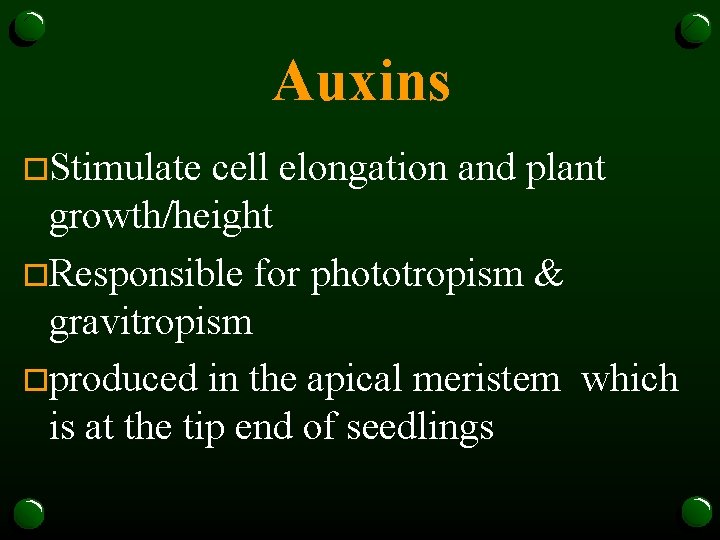 Auxins

Stimulate cell elongation and plant growth/height

Responsible for phototropism & gravitropism

produced in the apical meristem which is at the tip end of seedlings